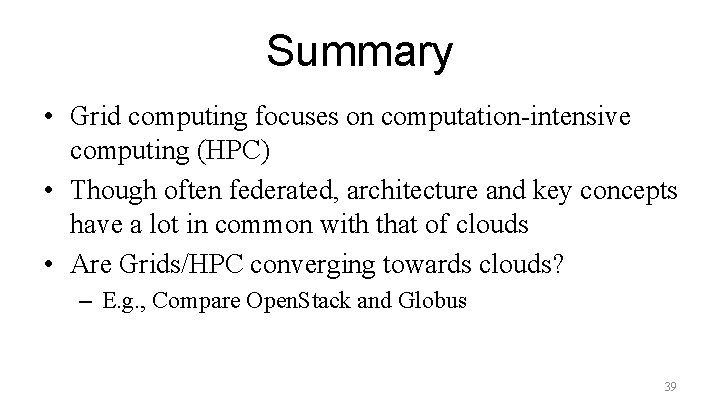 Summary

• Grid computing focuses on computation-intensive computing (HPC)

• Though often federated, architecture and key concepts have a lot in common with that of clouds

• Are Grids/HPC converging towards clouds?

– E.g., Compare OpenStack and Globus

39